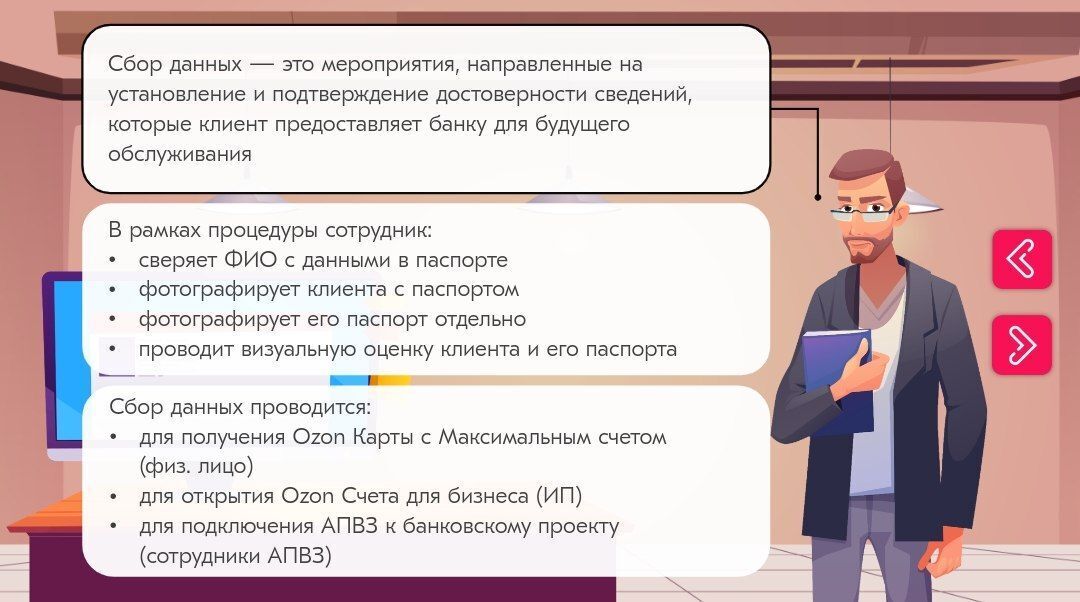 Сбор данных — это мероприятия, направленные на установление и подтверждение достоверности сведений, которые клиент предоставляет банку для будущего обслуживания

В рамках процедуры сотрудник:
• сверяет ФИО с данными в паспорте
• фотографирует клиента с паспортом
• фотографирует его паспорт отдельно
• проводит визуальную оценку клиента и его паспорта

Сбор данных проводится:
• для получения Ozon Карты с Максимальным счетом (физ. лицо)
• для открытия Ozon Счета для бизнеса (ИП)
• для подключения АПВЗ к банковскому проекту (сотрудники АПВЗ)